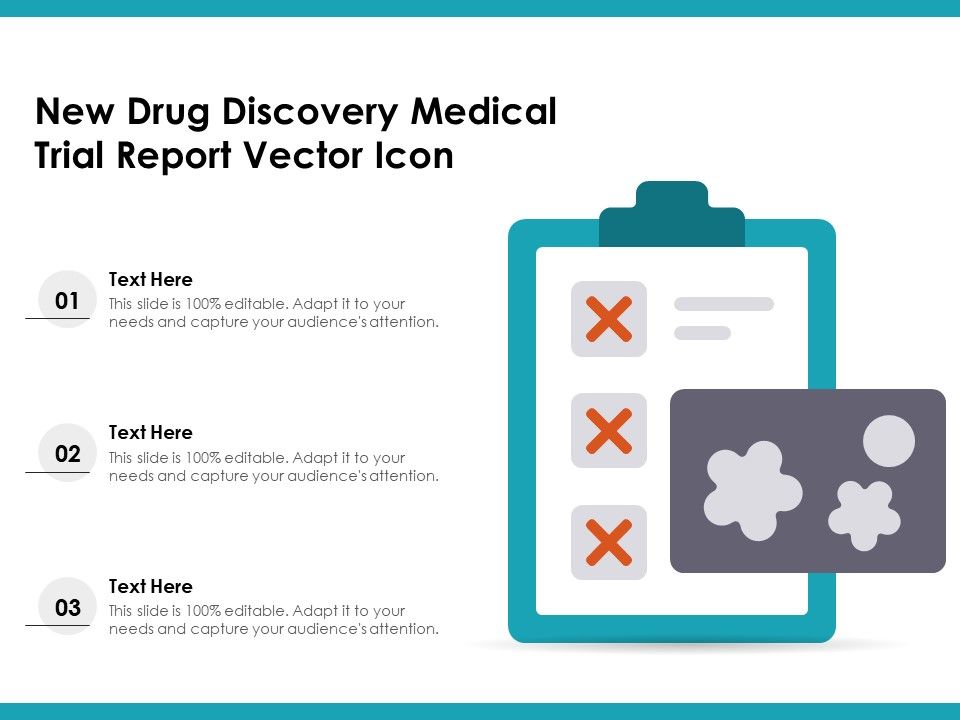 New Drug Discovery Medical Trial Report Vector Icon

01
Text Here
This slide is 100% editable. Adapt it to your needs and capture your audience's attention.

02
Text Here
This slide is 100% editable. Adapt it to your needs and capture your audience's attention.

03
Text Here
This slide is 100% editable. Adapt it to your needs and capture your audience's attention.